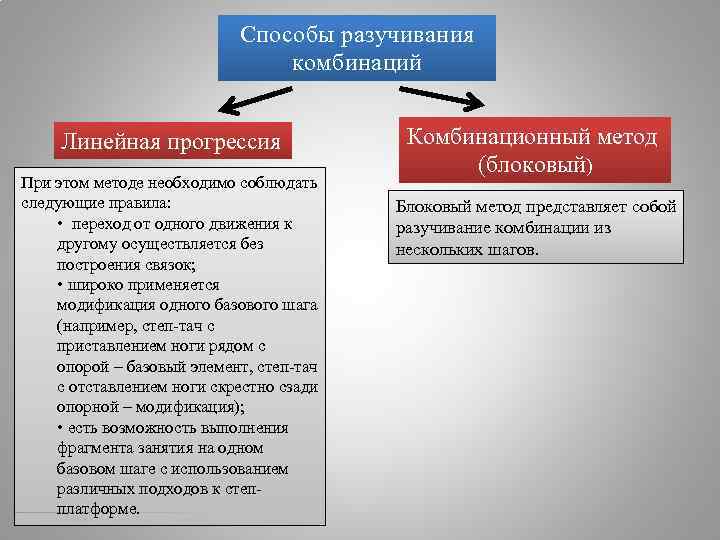 Способы разучивания комбинаций

Линейная прогрессия

При этом методе необходимо соблюдать следующие правила:
• переход от одного движения к другому осуществляется без построения связок;
• широко применяется модификация одного базового шага (например, степ-тач с приставлением ноги рядом с опорой – базовый элемент, степ-тач с отставлением ноги скрестно сзади опорной – модификация);
• есть возможность выполнения фрагмента занятия на одном базовом шаге с использованием различных подходов к степ-платформе.

Комбинационный метод (блоковый)

Блоковый метод представляет собой разучивание комбинации из нескольких шагов.